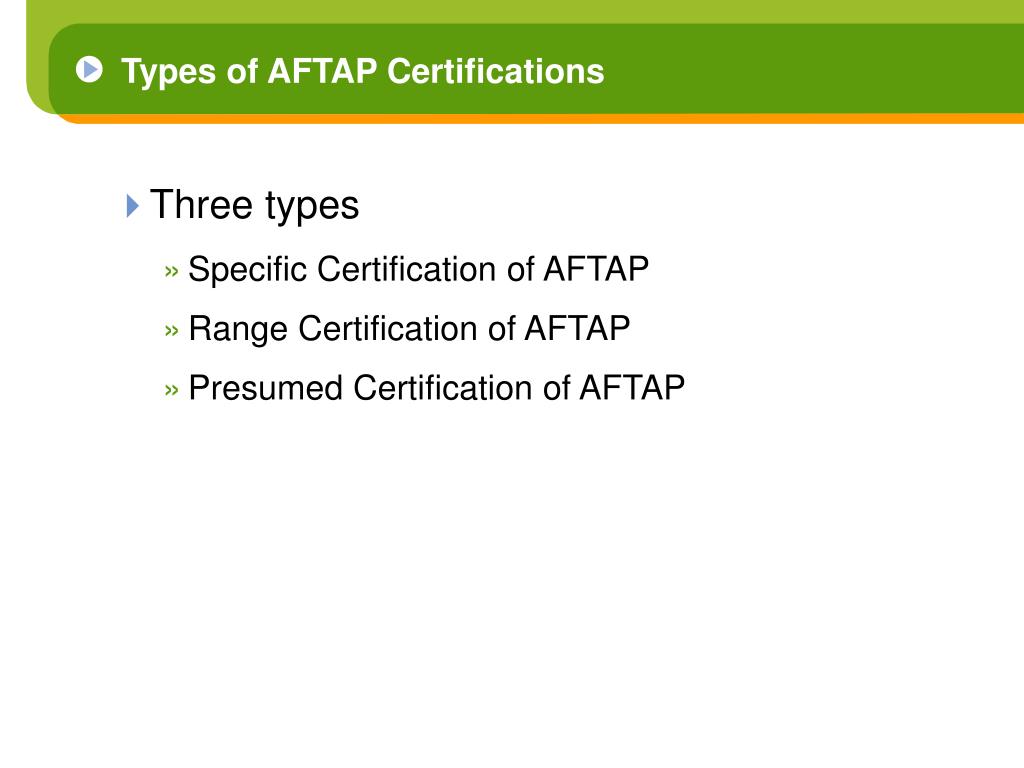 Types of AFTAP Certifications

Three types

» Specific Certification of AFTAP

» Range Certification of AFTAP

» Presumed Certification of AFTAP